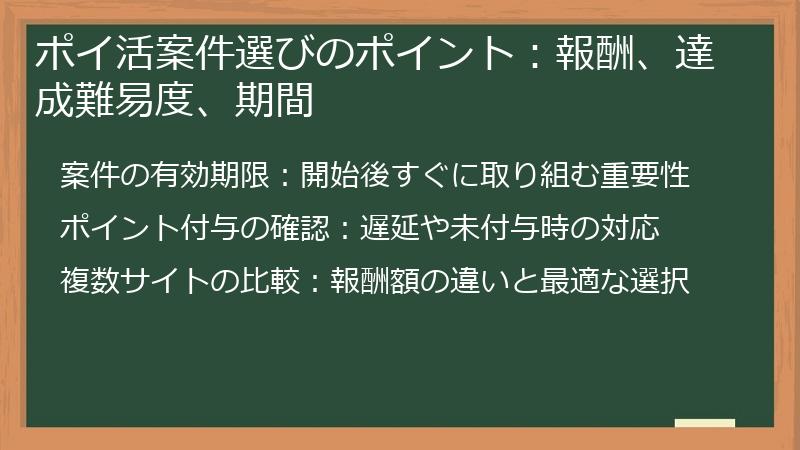 ポイ活案件選びのポイント：報酬、達成難易度、期間

案件の有効期限：開始後すぐに取り組む重要性

ポイント付与の確認：遅延や未付与時の対応

複数サイトの比較：報酬額の違いと最適な選択